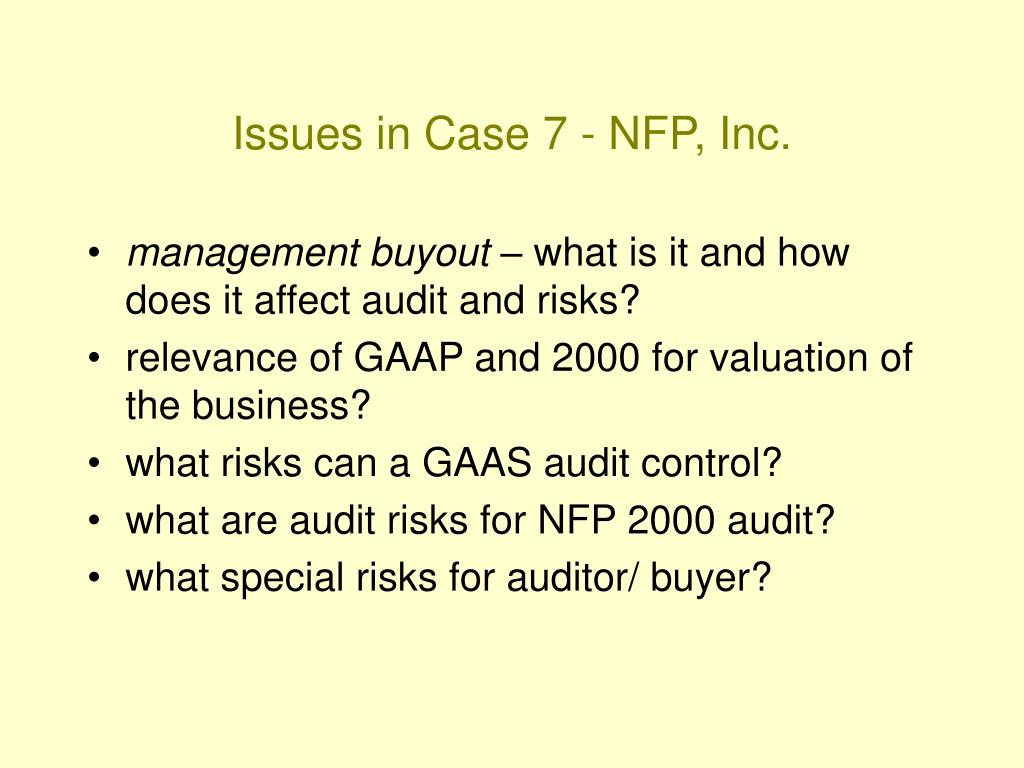 Issues in Case 7 - NFP, Inc.

• management buyout – what is it and how does it affect audit and risks?
• relevance of GAAP and 2000 for valuation of the business?
• what risks can a GAAS audit control?
• what are audit risks for NFP 2000 audit?
• what special risks for auditor/ buyer?